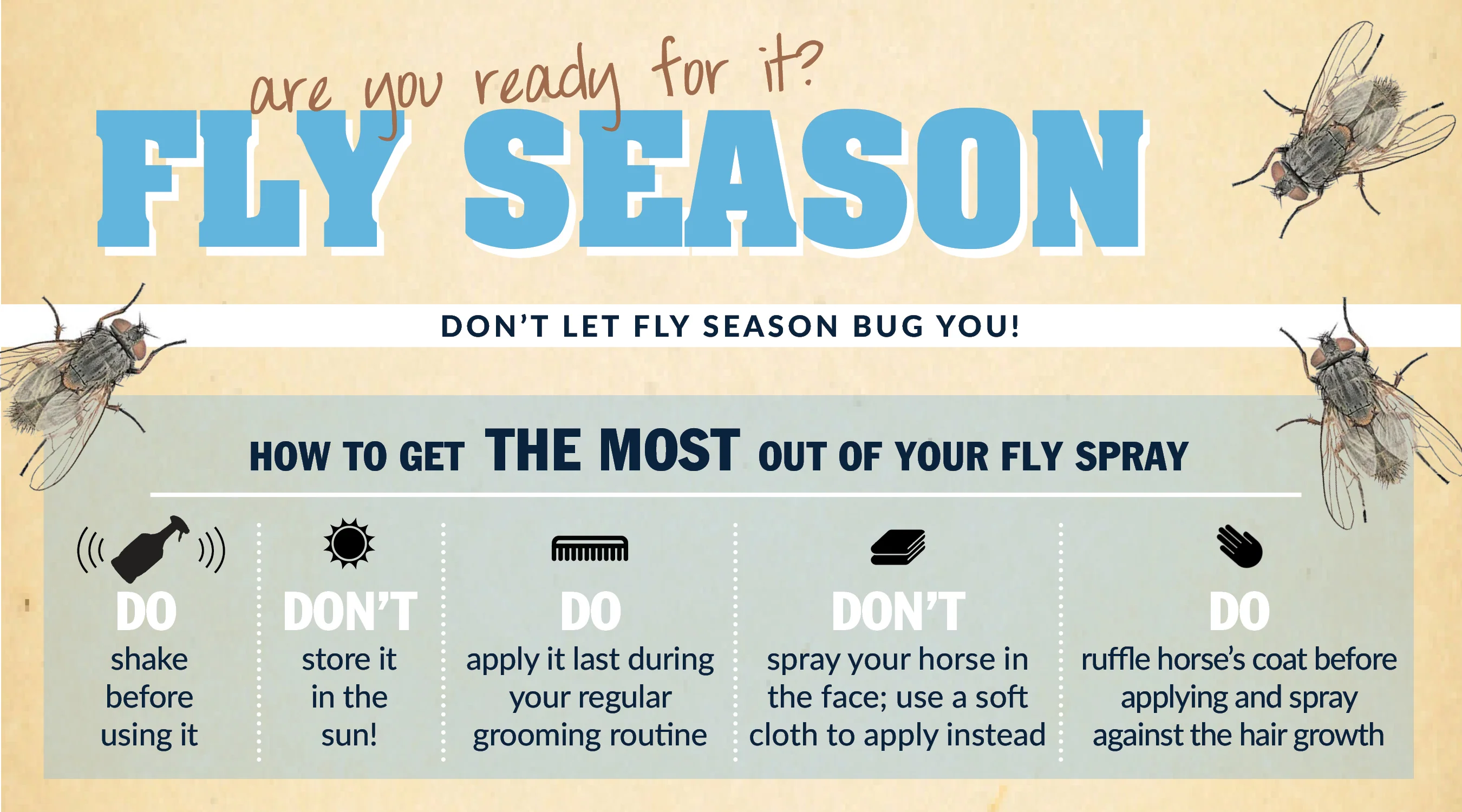 are you ready for it?
FLY SEASON

DON'T LET FLY SEASON BUG YOU!

HOW TO GET THE MOST OUT OF YOUR FLY SPRAY

DO
shake before using it

DON'T
store it in the sun!

DO
apply it last during your regular grooming routine

DON'T
spray your horse in the face; use a soft cloth to apply instead

DO
ruffle horse's coat before applying and spray against the hair growth